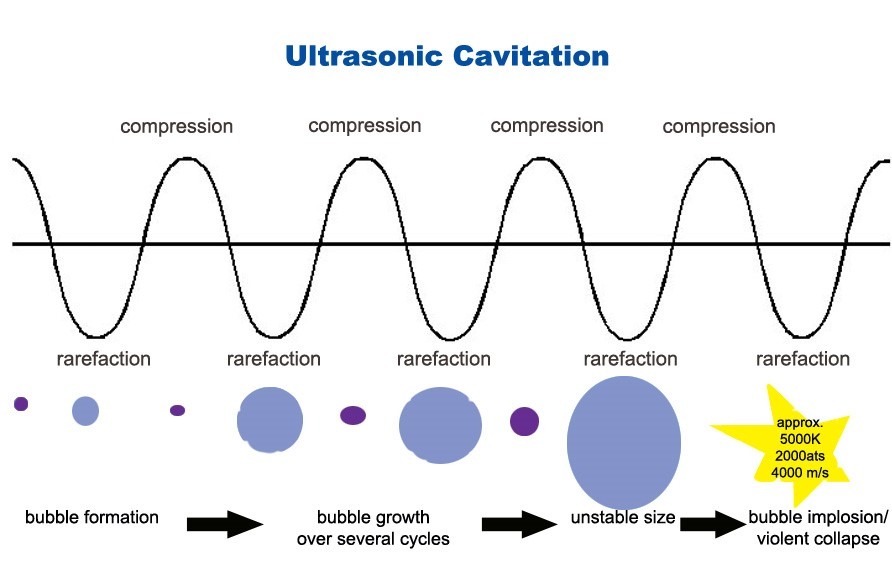 Ultrasonic Cavitation

compression compression compression compression

rarefaction rarefaction rarefaction rarefaction rarefaction

approx.
5000K
2000ats
4000 m/s

bubble formation

bubble growth over several cycles

unstable size

bubble implosion/ violent collapse